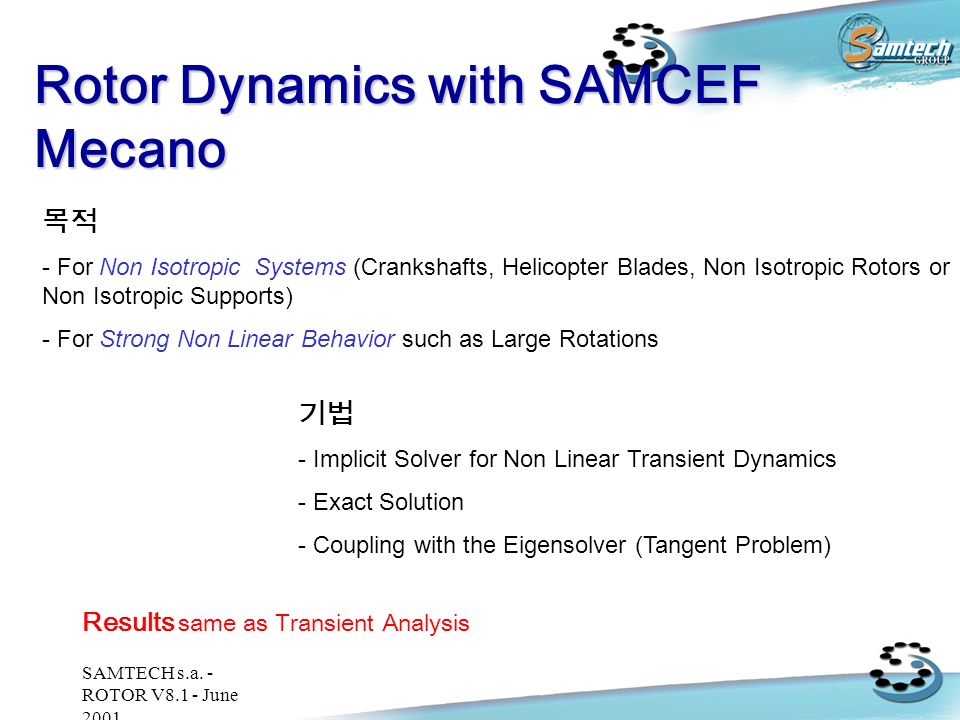 Samtech GROUP

Rotor Dynamics with SAMCEF Mecano

목적

- For Non Isotropic Systems (Crankshafts, Helicopter Blades, Non Isotropic Rotors or Non Isotropic Supports)

- For Strong Non Linear Behavior such as Large Rotations

기법

- Implicit Solver for Non Linear Transient Dynamics

- Exact Solution

- Coupling with the Eigensolver (Tangent Problem)

Results same as Transient Analysis

SAMTECH s.a. - ROTOR V8.1 - June 2001